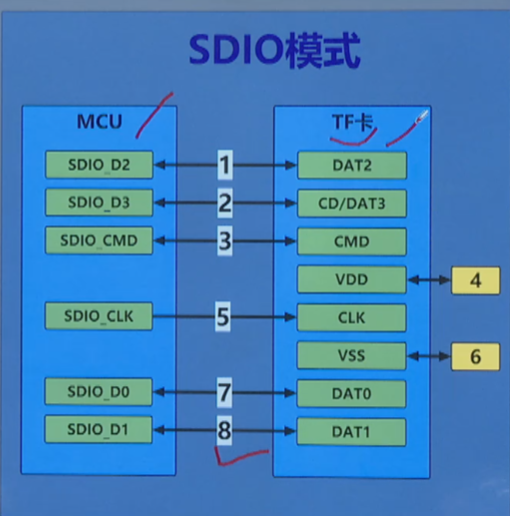 SDIO模式

MCU

SDIO_D2
SDIO_D3
SDIO_CMD
SDIO_CLK
SDIO_D0
SDIO_D1

1
2
3
5
7
8

TF卡

DAT2
CD/DAT3
CMD
VDD
CLK
VSS
DAT0
DAT1

4
6